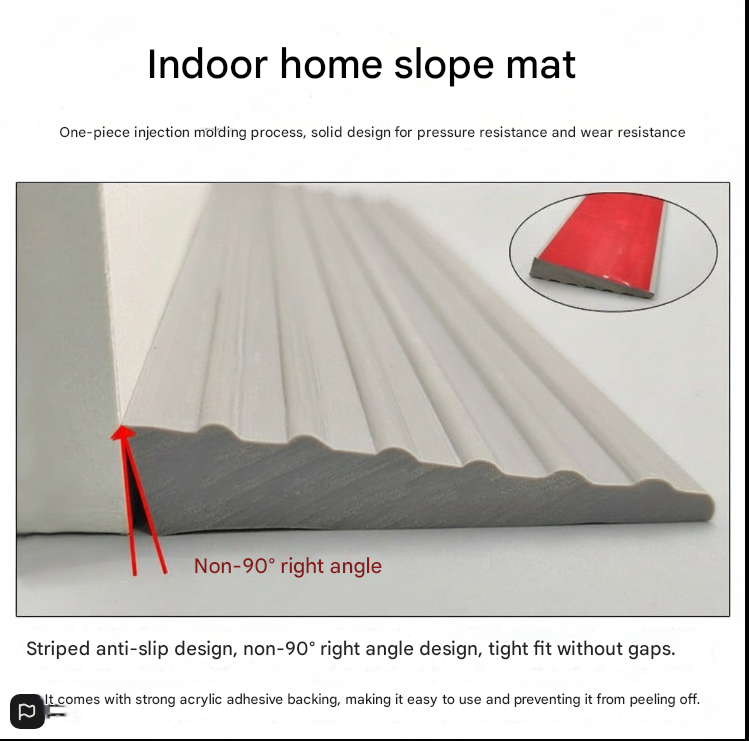 Indoor home slope mat

One-piece injection molding process, solid design for pressure resistance and wear resistance

Non-90° right angle

Striped anti-slip design, non-90° right angle design, tight fit without gaps.

It comes with strong acrylic adhesive backing, making it easy to use and preventing it from peeling off.